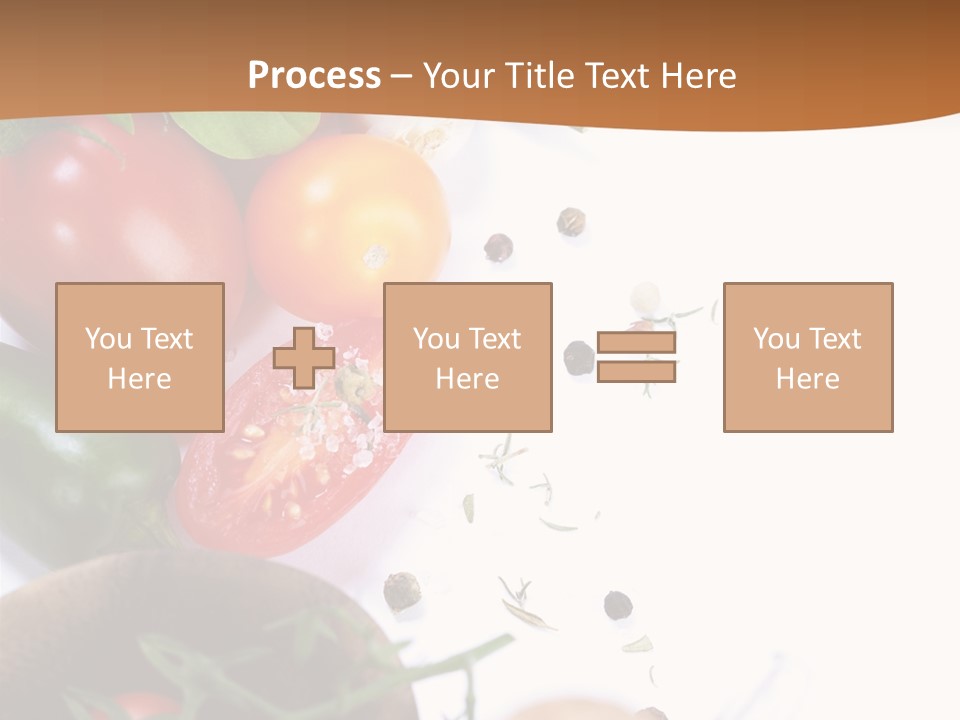 Process – Your Title Text Here

You Text Here

You Text Here

You Text Here